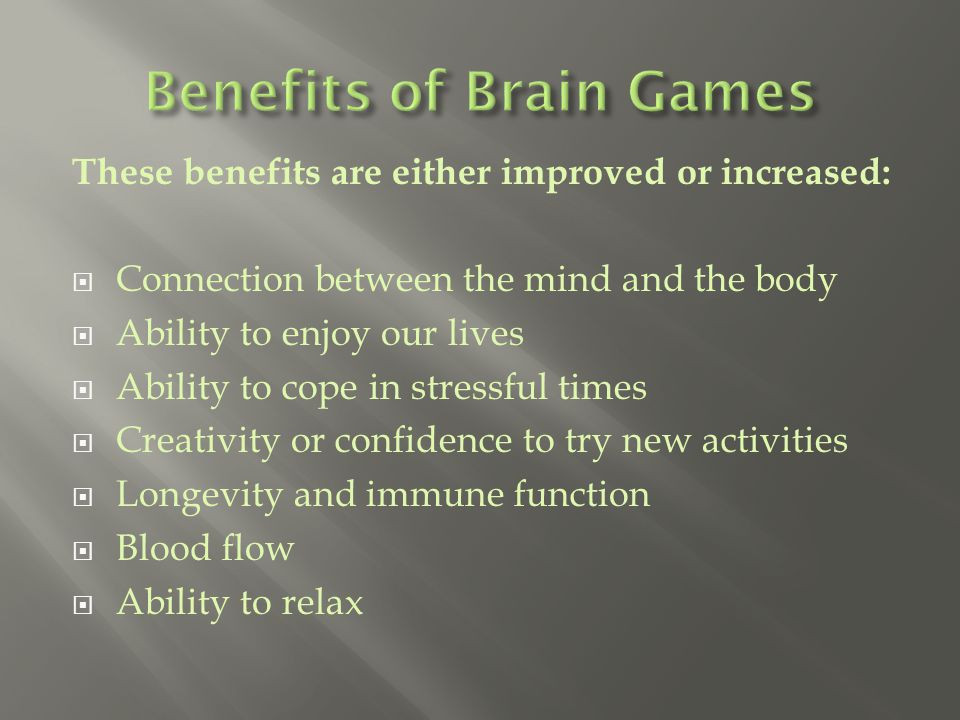 Benefits of Brain Games

These benefits are either improved or increased:

- Connection between the mind and the body
- Ability to enjoy our lives
- Ability to cope in stressful times
- Creativity or confidence to try new activities
- Longevity and immune function
- Blood flow
- Ability to relax